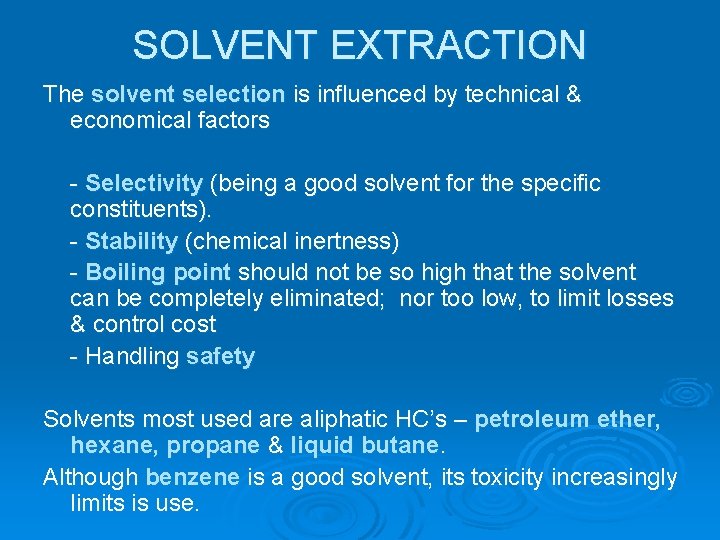 SOLVENT EXTRACTION

The solvent selection is influenced by technical & economical factors

- Selectivity (being a good solvent for the specific constituents).

- Stability (chemical inertness)

- Boiling point should not be so high that the solvent can be completely eliminated;  nor too low, to limit losses & control cost

- Handling safety

Solvents most used are aliphatic HC's – petroleum ether, hexane, propane & liquid butane.

Although benzene is a good solvent, its toxicity increasingly limits is use.